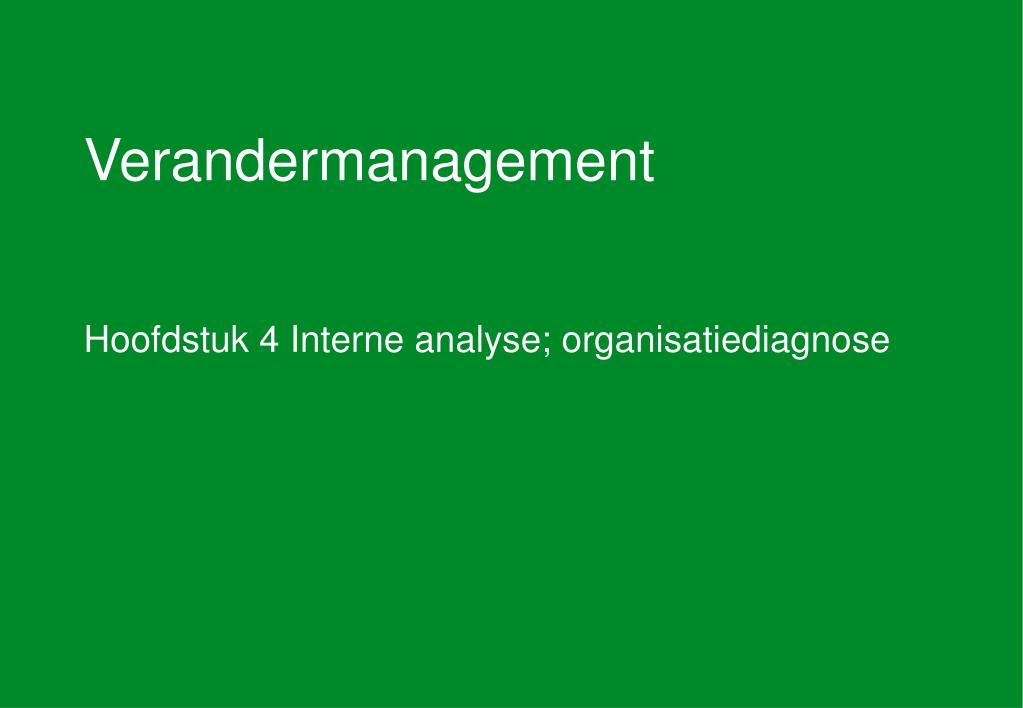 Verandermanagement

Hoofdstuk 4 Interne analyse; organisatiediagnose